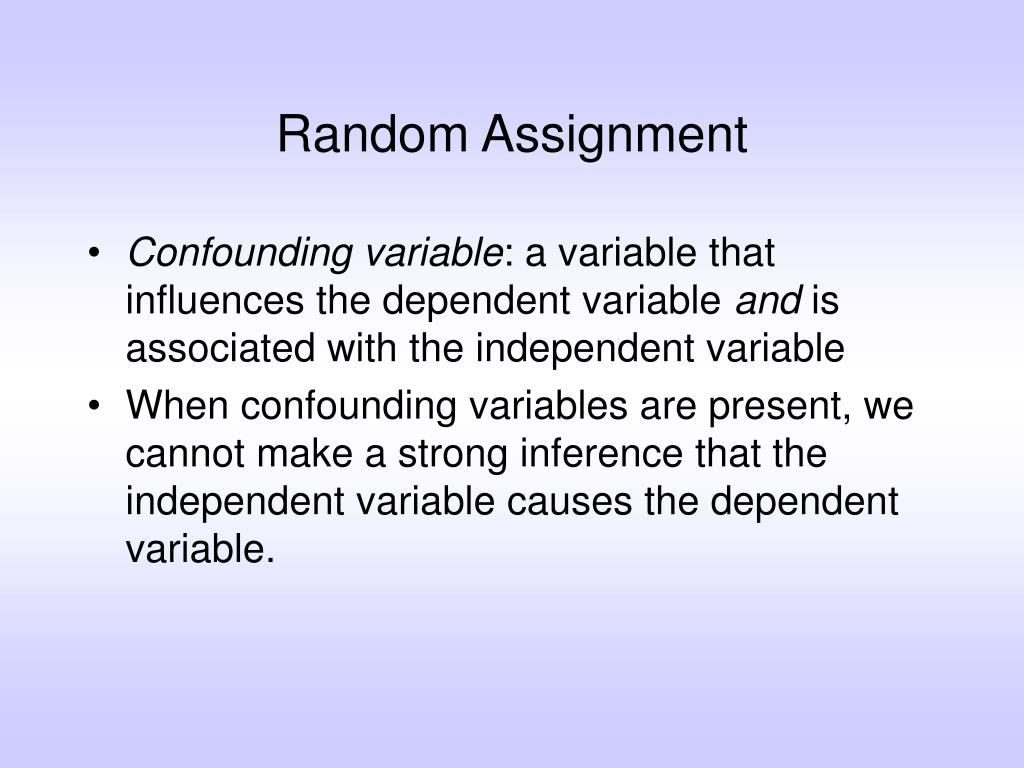 Random Assignment

• Confounding variable: a variable that influences the dependent variable and is associated with the independent variable
• When confounding variables are present, we cannot make a strong inference that the independent variable causes the dependent variable.